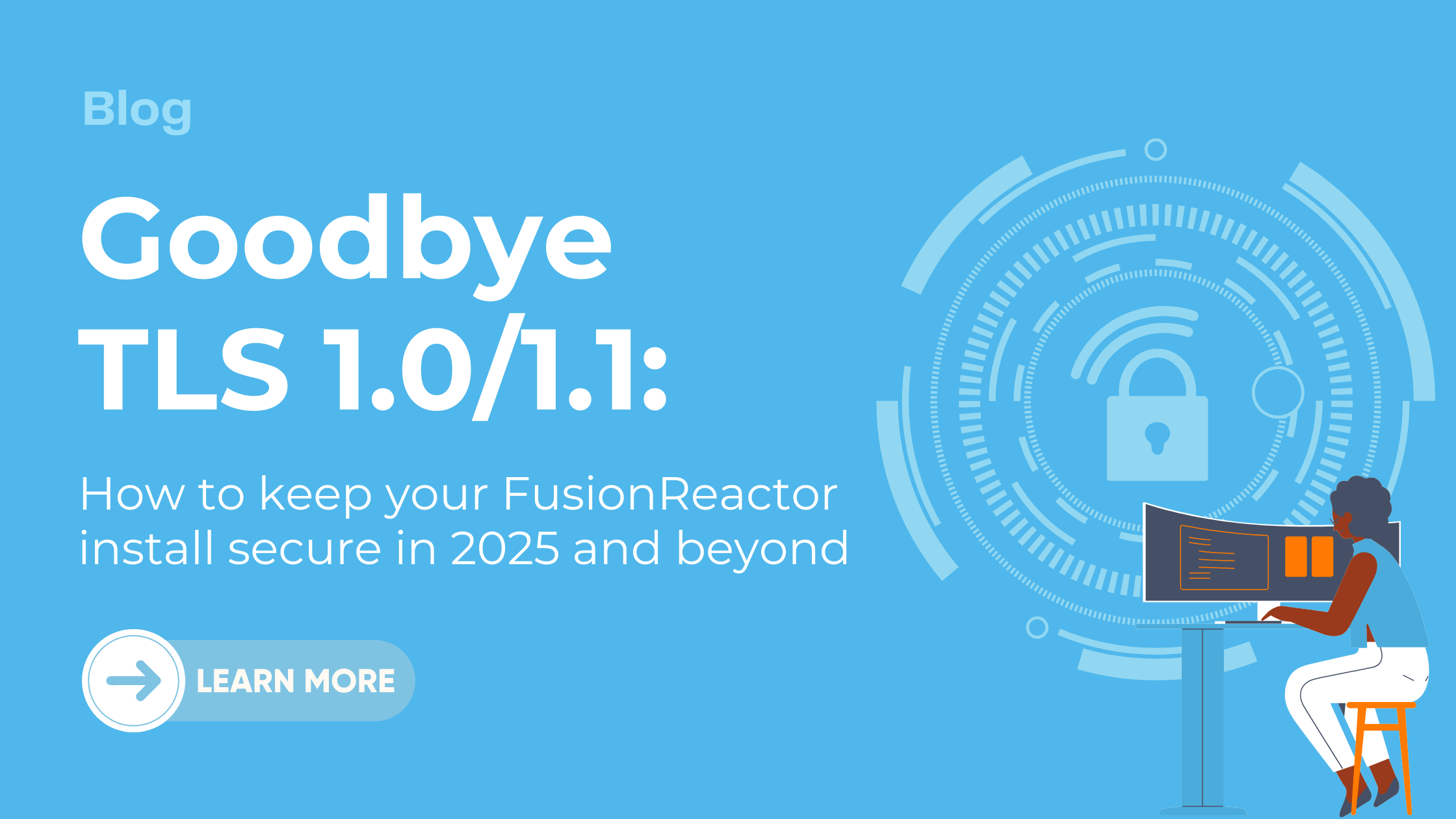 Blog

Goodbye TLS 1.0/1.1:

How to keep your FusionReactor install secure in 2025 and beyond

LEARN MORE